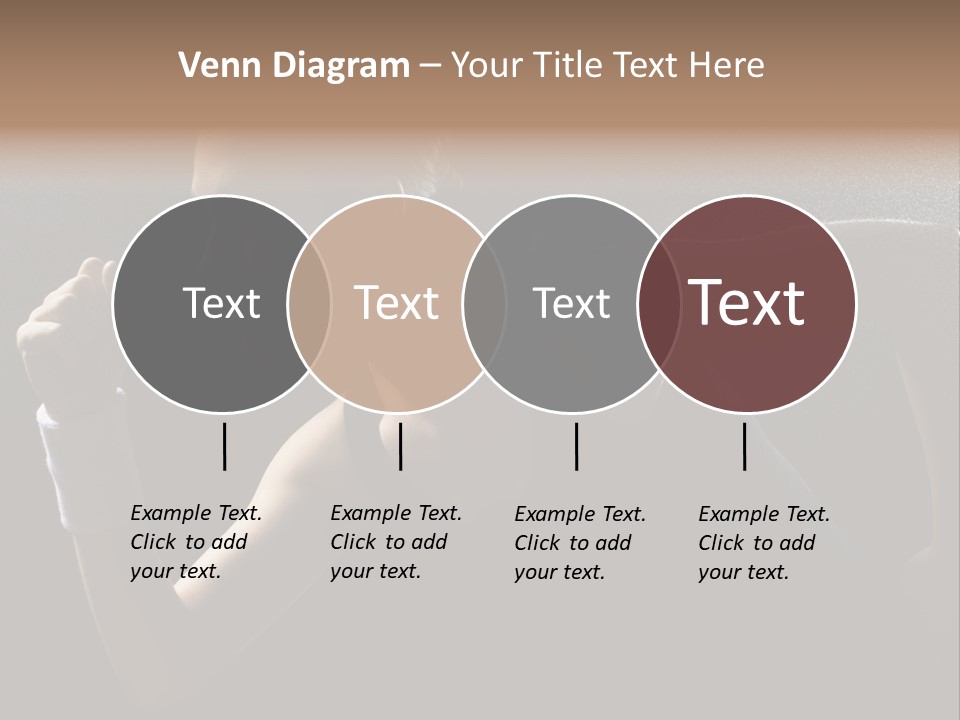 Venn Diagram – Your Title Text Here

Text

Text

Text

Text

Example Text. Click to add your text.

Example Text. Click to add your text.

Example Text. Click to add your text.

Example Text. Click to add your text.